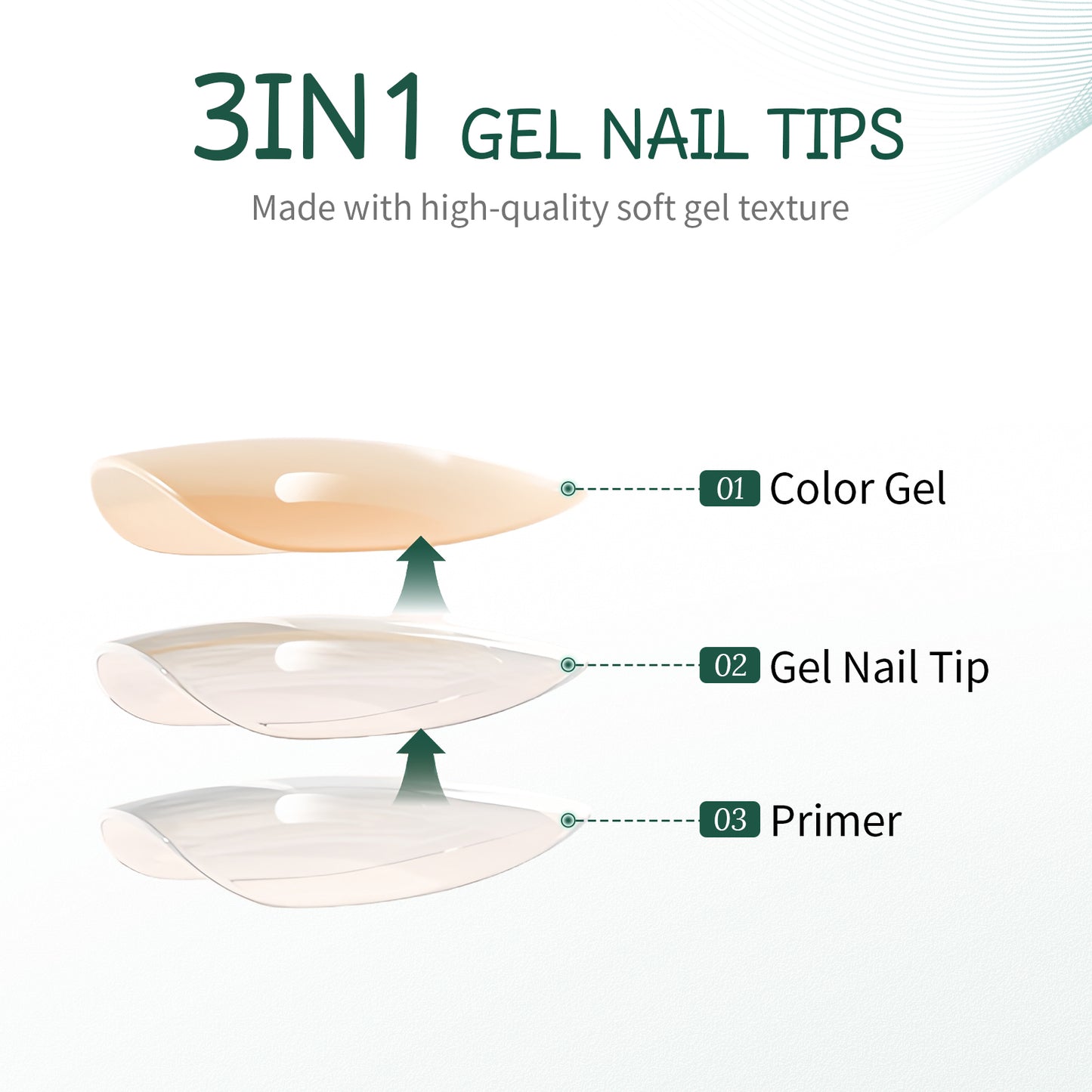 3IN1 GEL NAIL TIPS

Made with high-quality soft gel texture

01 Color Gel

02 Gel Nail Tip

03 Primer